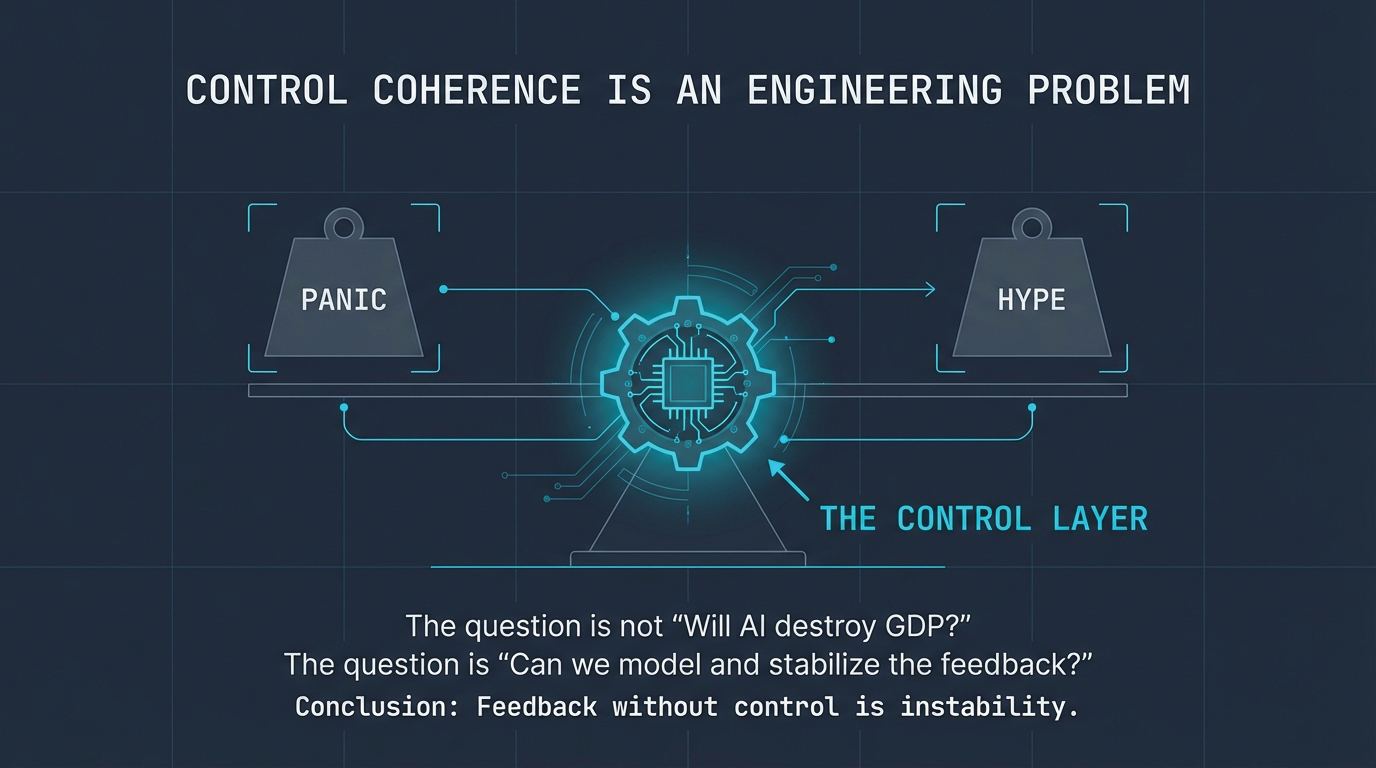 CONTROL COHERENCE IS AN ENGINEERING PROBLEM

PANIC

HYPE

THE CONTROL LAYER

The question is not “Will AI destroy GDP?”
The question is “Can we model and stabilize the feedback?”
Conclusion: Feedback without control is instability.